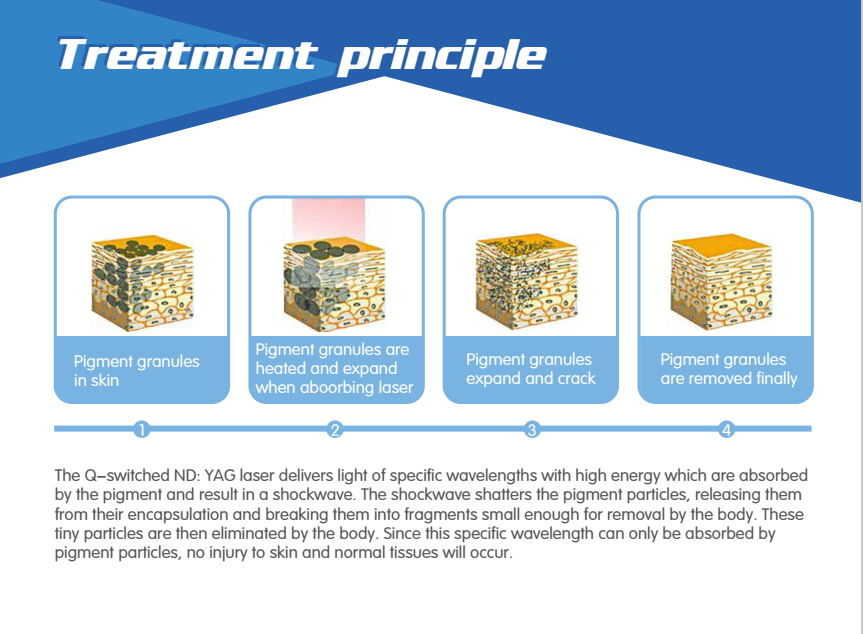 Treatment principle

Pigment granules in skin

Pigment granules are heated and expand when aboorbing laser

Pigment granules expand and crack

Pigment granules are removed finally

1

2

3

4

The Q–switched ND: YAG laser delivers light of specific wavelengths with high energy which are absorbed by the pigment and result in a shockwave. The shockwave shatters the pigment particles, releasing them from their encapsulation and breaking them into fragments small enough for removal by the body. These tiny particles are then eliminated by the body. Since this specific wavelength can only be absorbed by pigment particles, no injury to skin and normal tissues will occur.